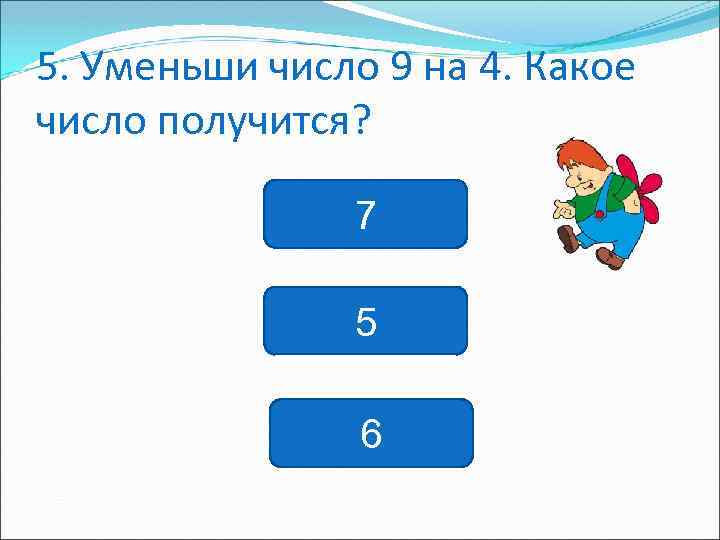 5. Уменьши число 9 на 4. Какое число получится?

7

5

6